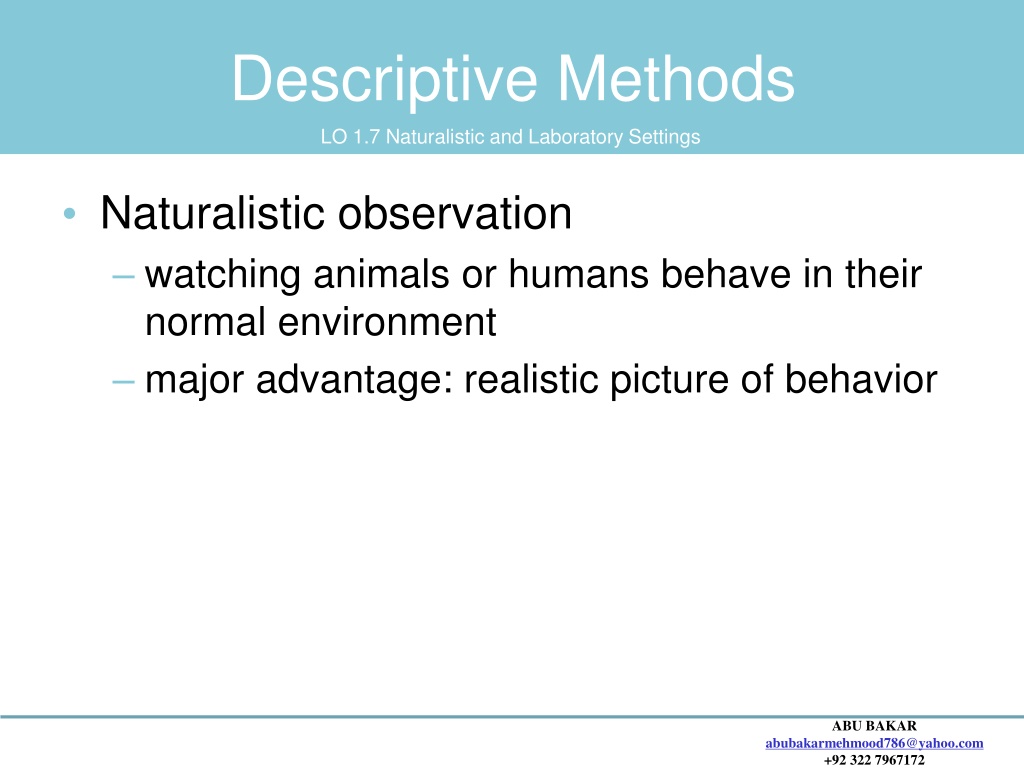 Descriptive Methods

LO 1.7 Naturalistic and Laboratory Settings

• Naturalistic observation
– watching animals or humans behave in their normal environment
– major advantage: realistic picture of behavior

ABU BAKAR
abubakarmehmood786@yahoo.com
+92 322 7967172